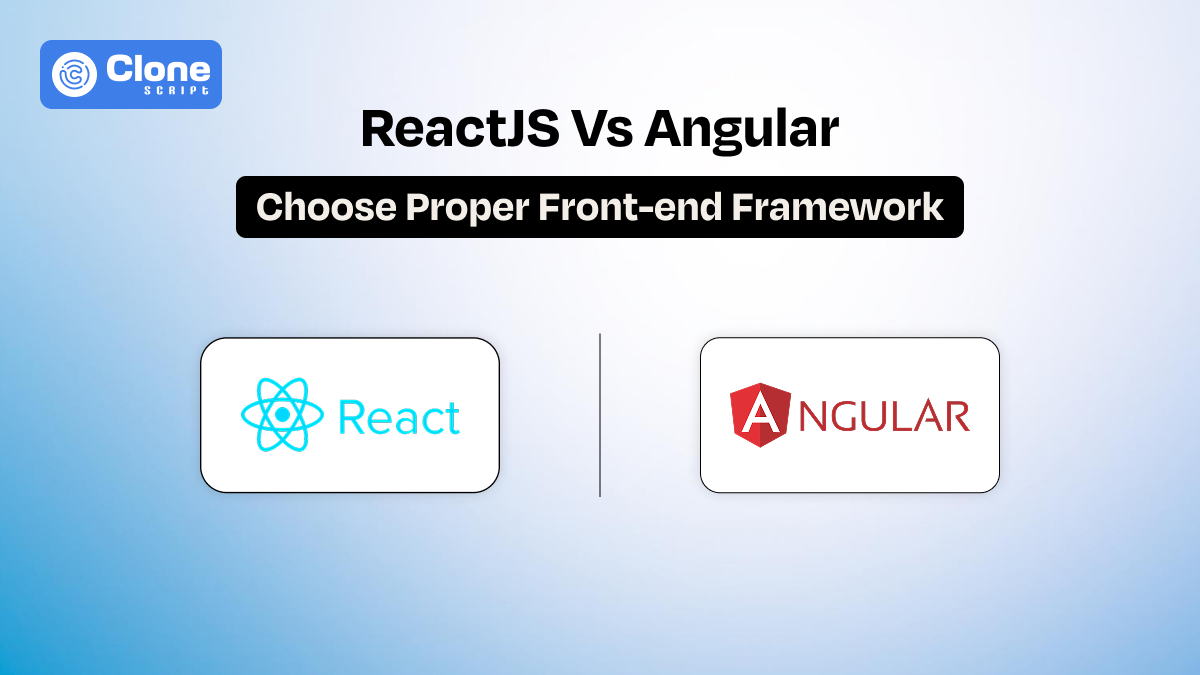 Clone SCRIPT

ReactJS Vs Angular

Choose Proper Front-end Framework

React

ANGULAR